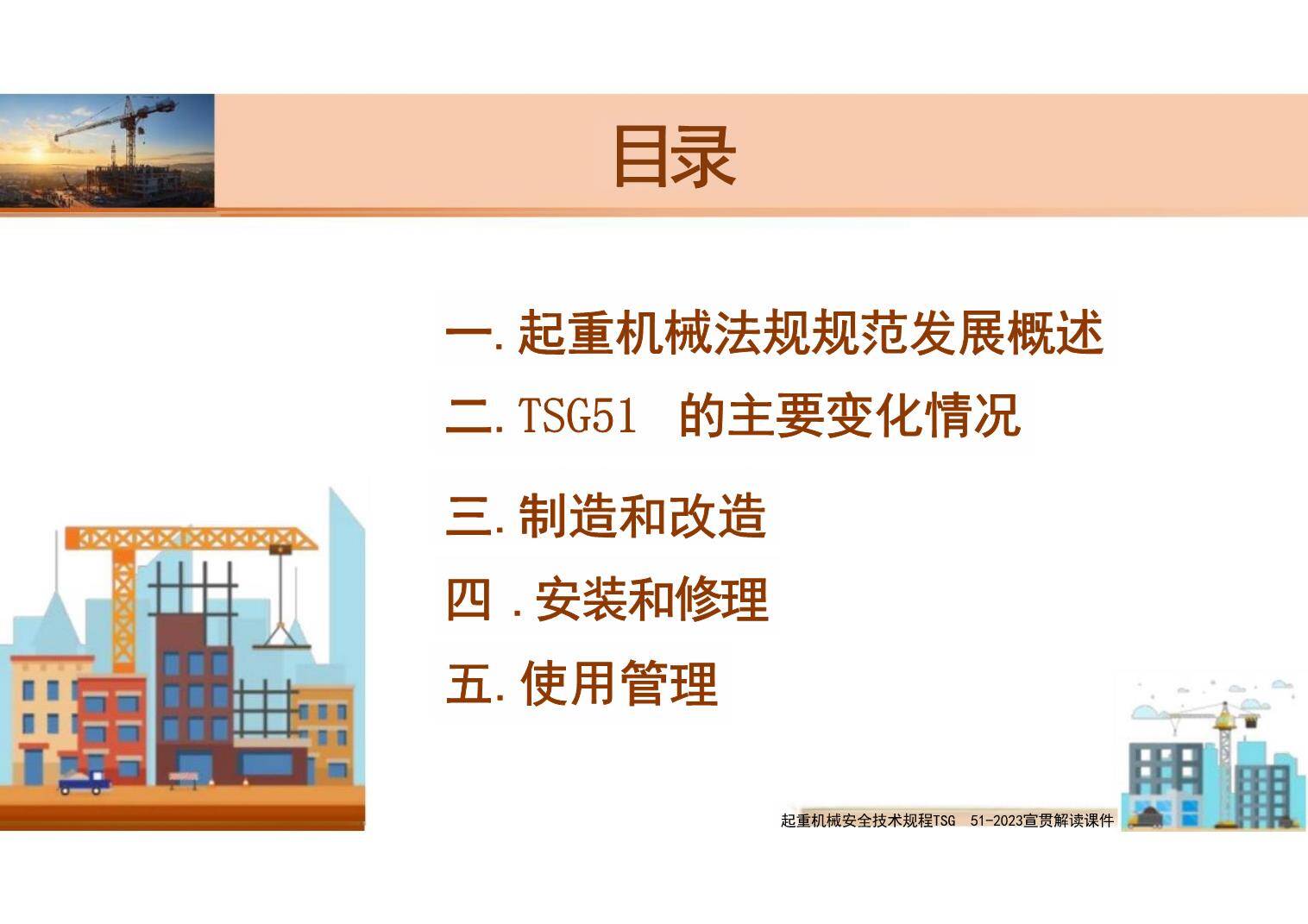 目录

一. 起重机械法规规范发展概述

二. TSG51 的主要变化情况

三. 制造和改造

四 . 安装和修理

五. 使用管理

起重机械安全技术规程TSG 51-2023宣贯解读课件